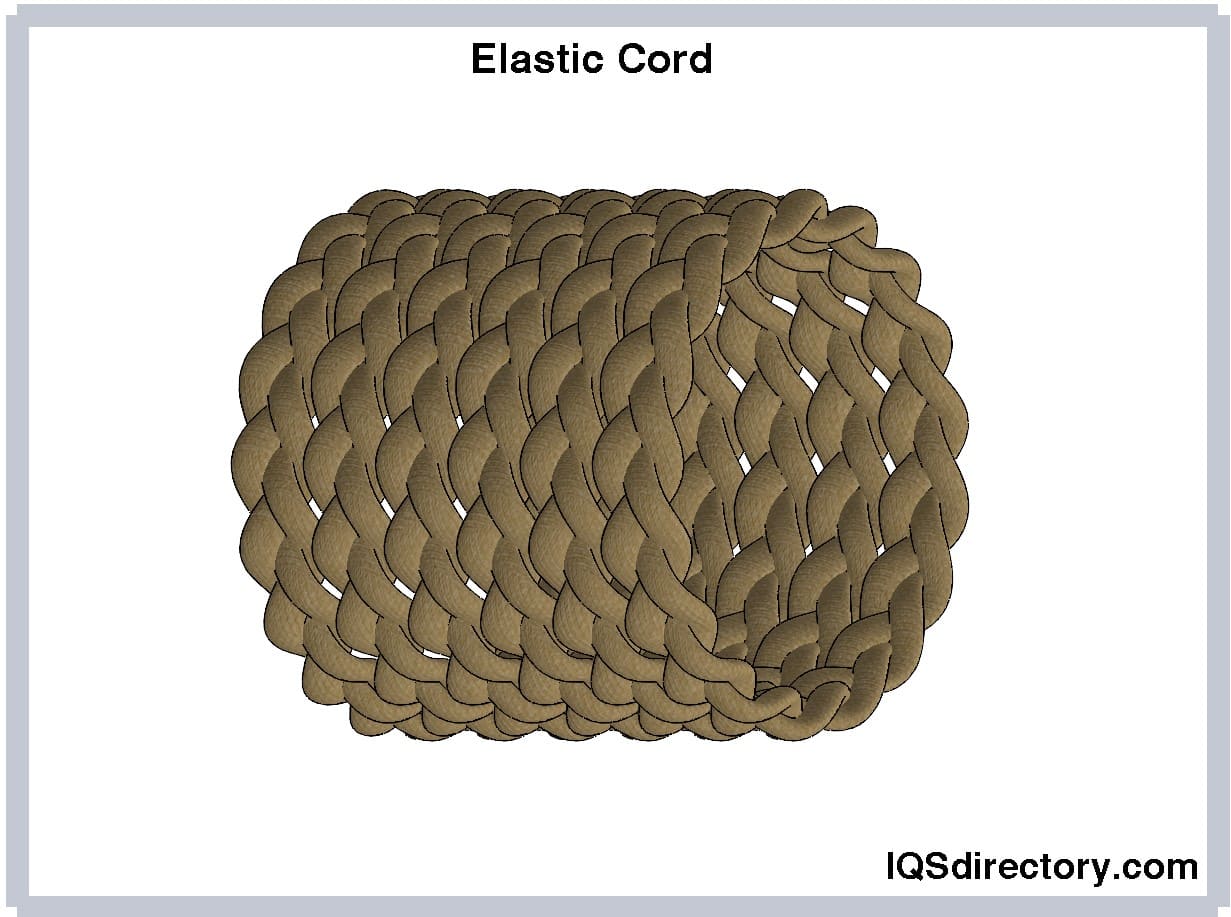 Elastic Cord

IQSdirectory.com